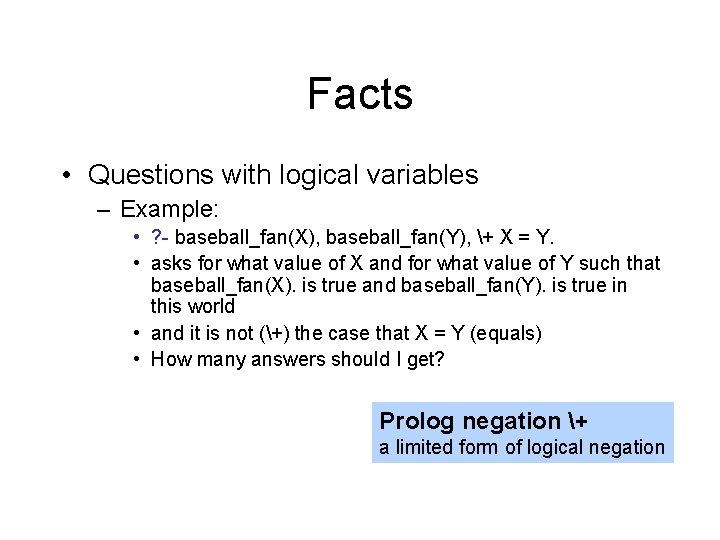 Facts

• Questions with logical variables
– Example:
• ?- baseball_fan(X), baseball_fan(Y), \+ X = Y.
• asks for what value of X and for what value of Y such that baseball_fan(X). is true and baseball_fan(Y). is true in this world
• and it is not (\+) the case that X = Y (equals)
• How many answers should I get?

Prolog negation \+
a limited form of logical negation